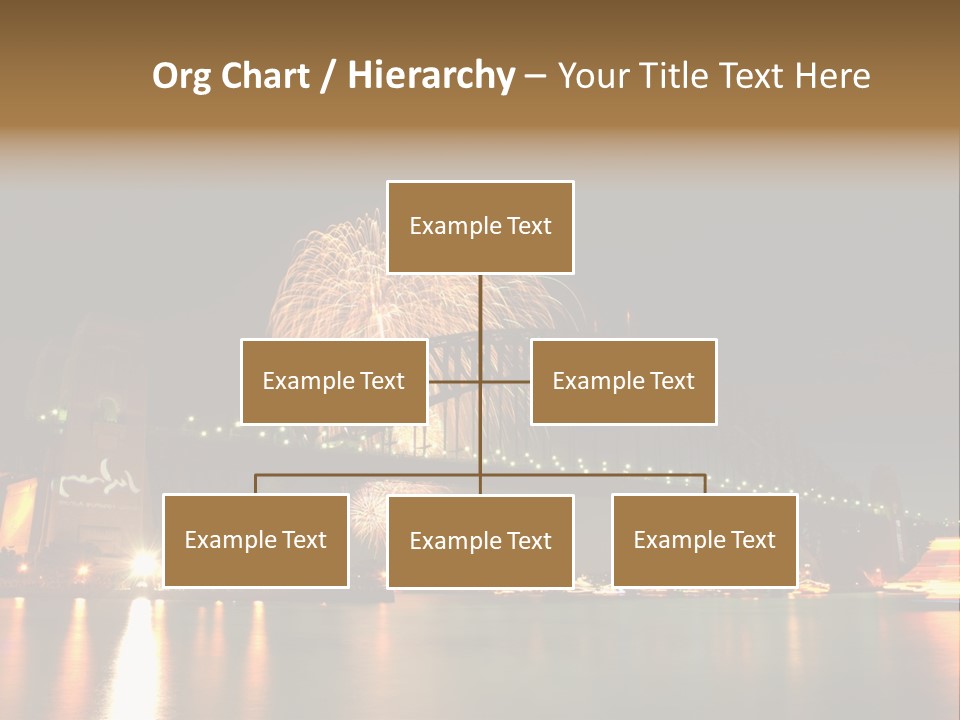 Org Chart / Hierarchy – Your Title Text Here

Example Text

Example Text

Example Text

Example Text

Example Text

Example Text